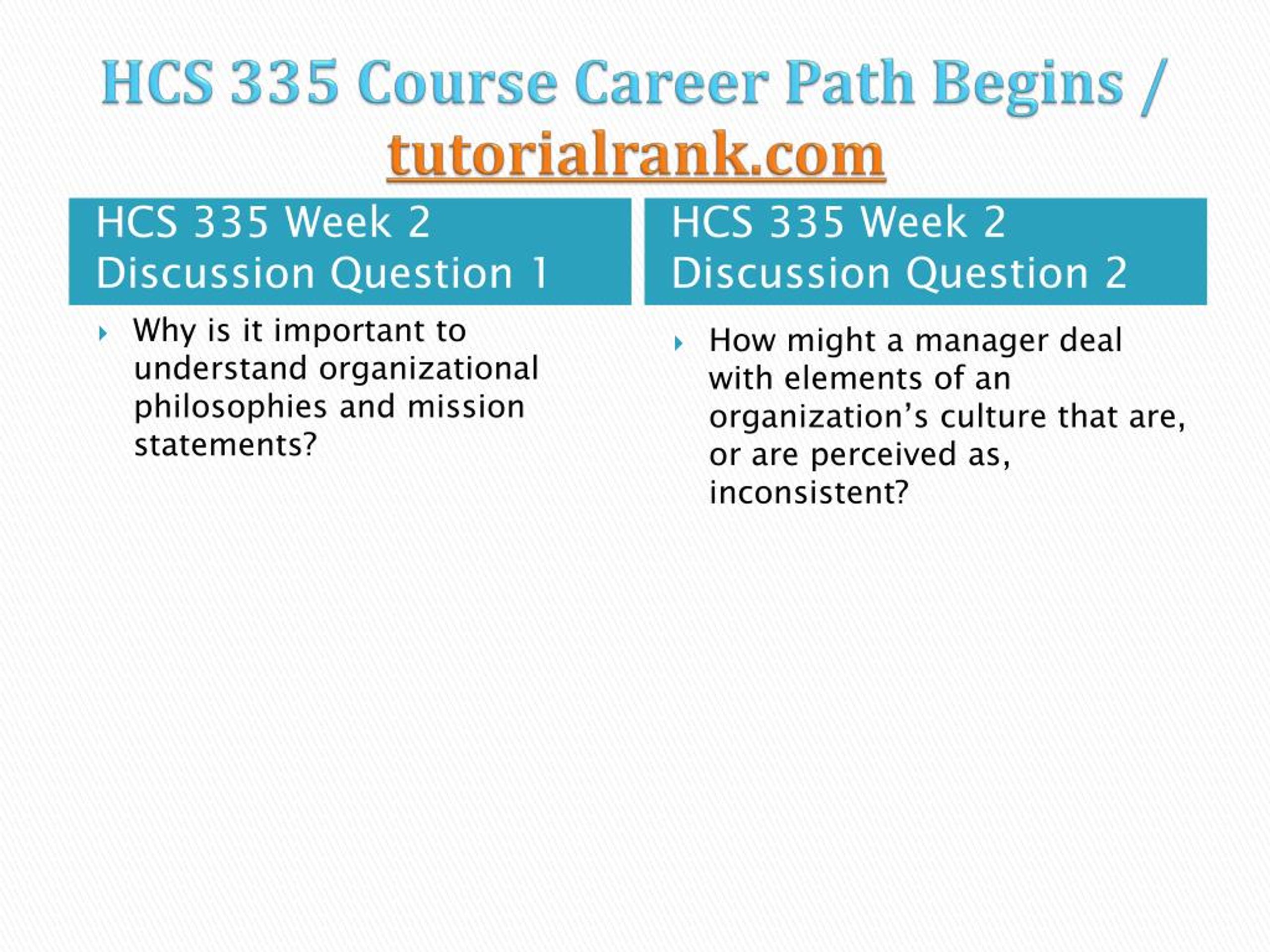 HCS 335 Course Career Path Begins / tutorialrank.com

HCS 335 Week 2 Discussion Question 1

Why is it important to understand organizational philosophies and mission statements?

HCS 335 Week 2 Discussion Question 2

How might a manager deal with elements of an organization’s culture that are, or are perceived as, inconsistent?